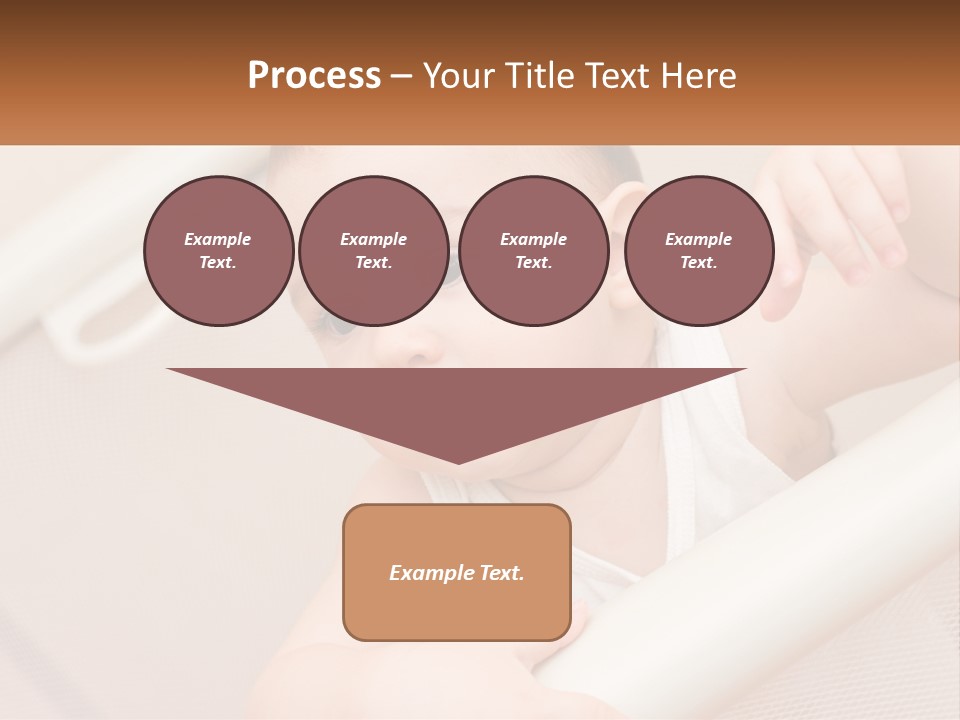 Process – Your Title Text Here

Example Text.

Example Text.

Example Text.

Example Text.

Example Text.